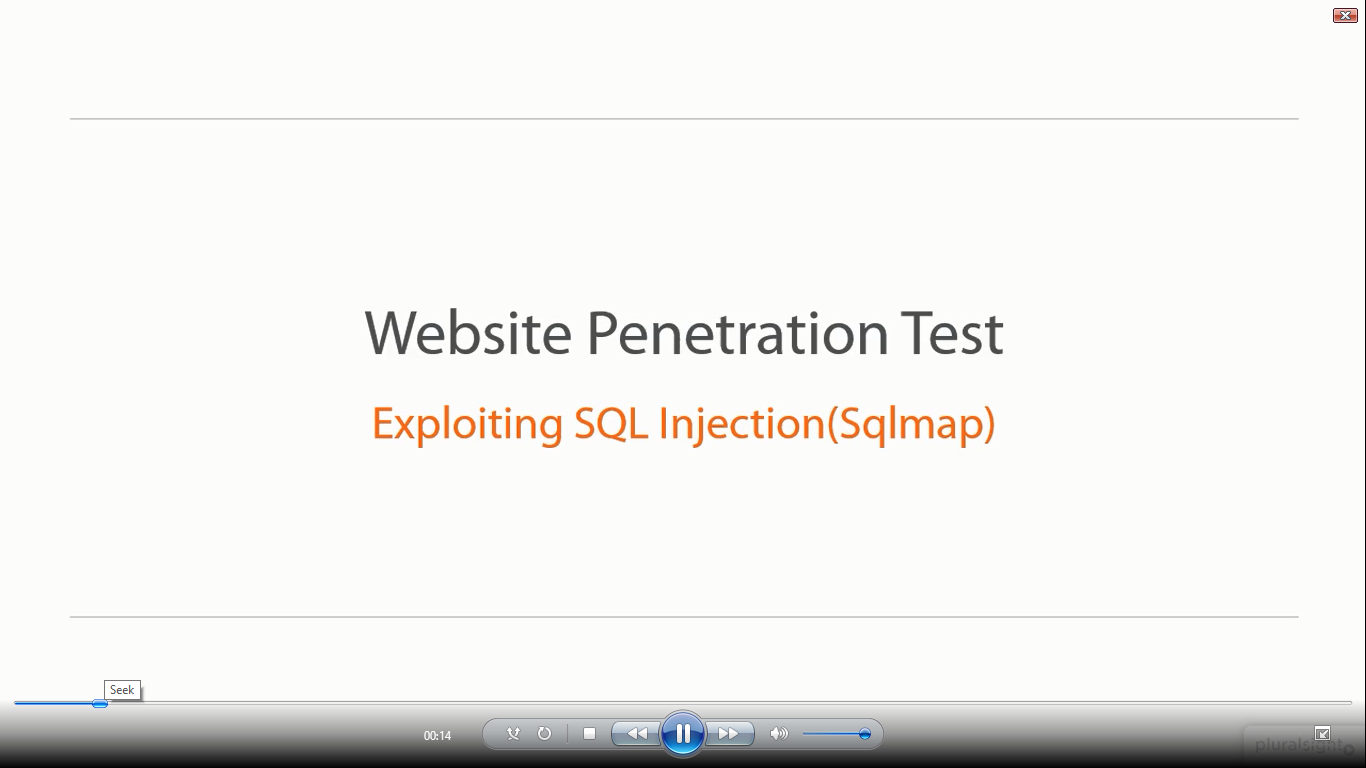 Website Penetration Test

Exploiting SQL Injection(Sqlmap)

Seek

00:14

pluralsight